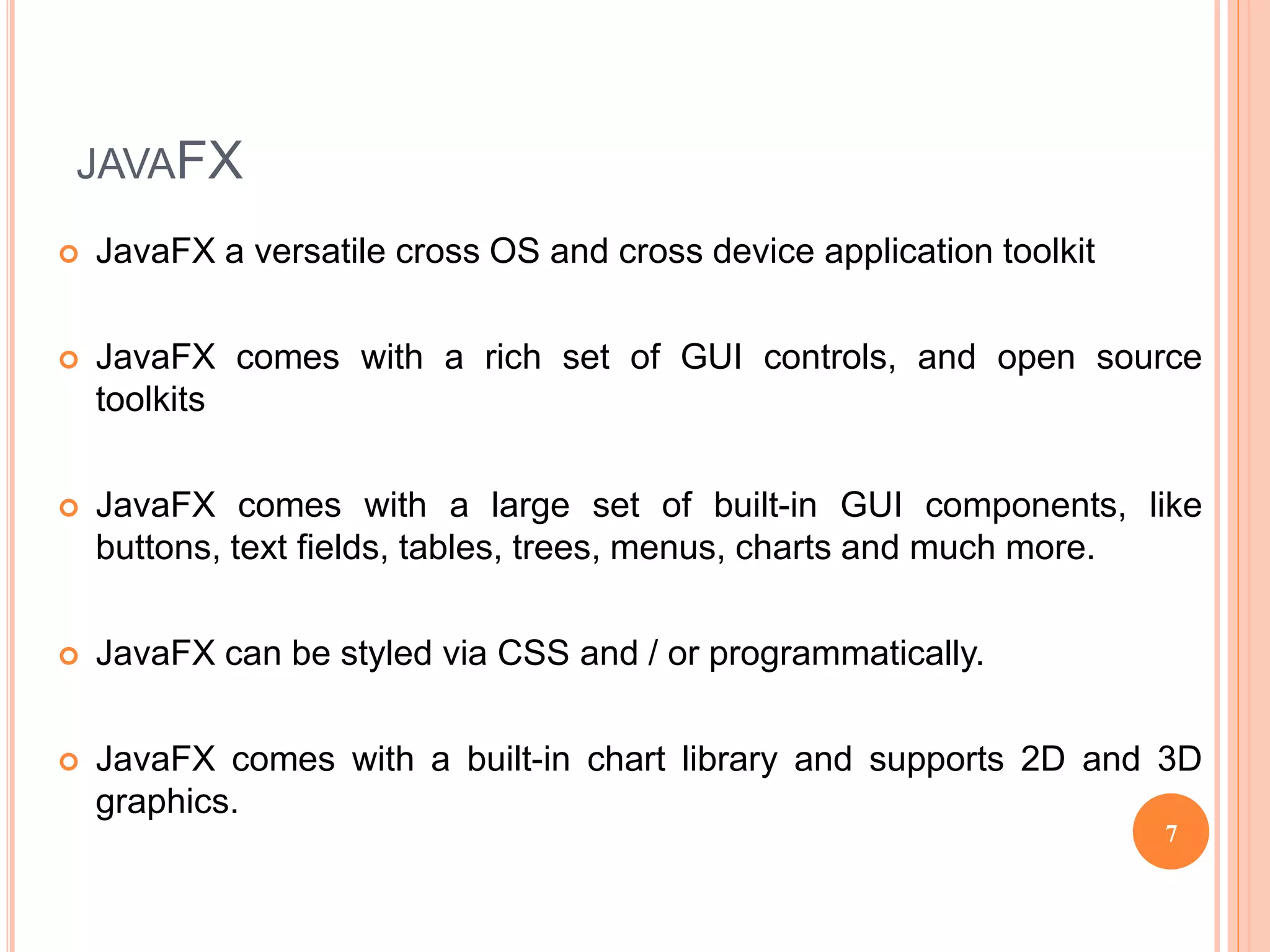 JAVAFX

JavaFX a versatile cross OS and cross device application toolkit

JavaFX comes with a rich set of GUI controls, and open source toolkits

JavaFX comes with a large set of built-in GUI components, like buttons, text fields, tables, trees, menus, charts and much more.

JavaFX can be styled via CSS and / or programmatically.

JavaFX comes with a built-in chart library and supports 2D and 3D graphics.

7